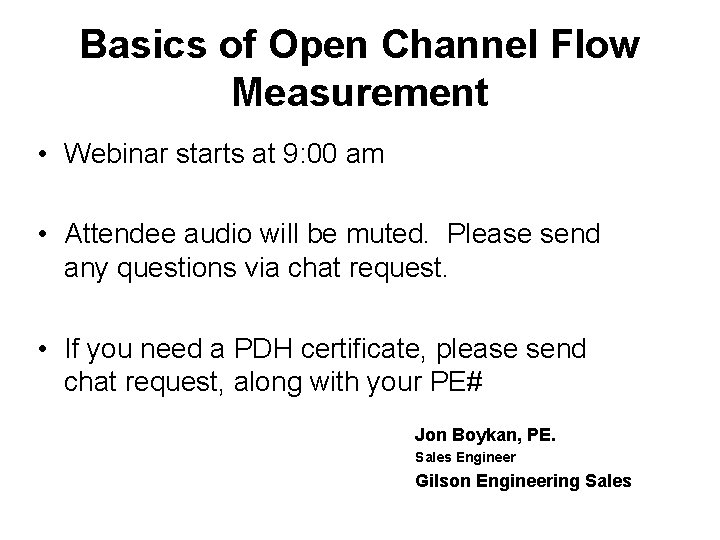 Basics of Open Channel Flow Measurement

• Webinar starts at 9:00 am

• Attendee audio will be muted. Please send any questions via chat request.

• If you need a PDH certificate, please send chat request, along with your PE#

Jon Boykan, PE.
Sales Engineer
Gilson Engineering Sales